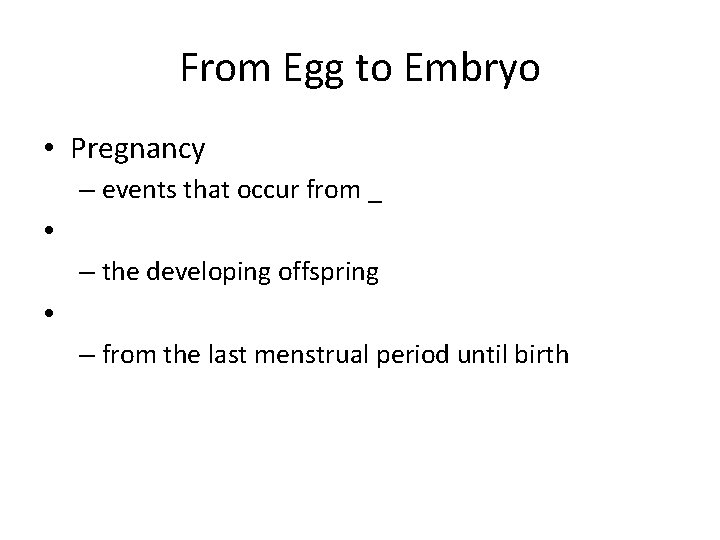 From Egg to Embryo

• Pregnancy
– events that occur from _
•
– the developing offspring
•
– from the last menstrual period until birth